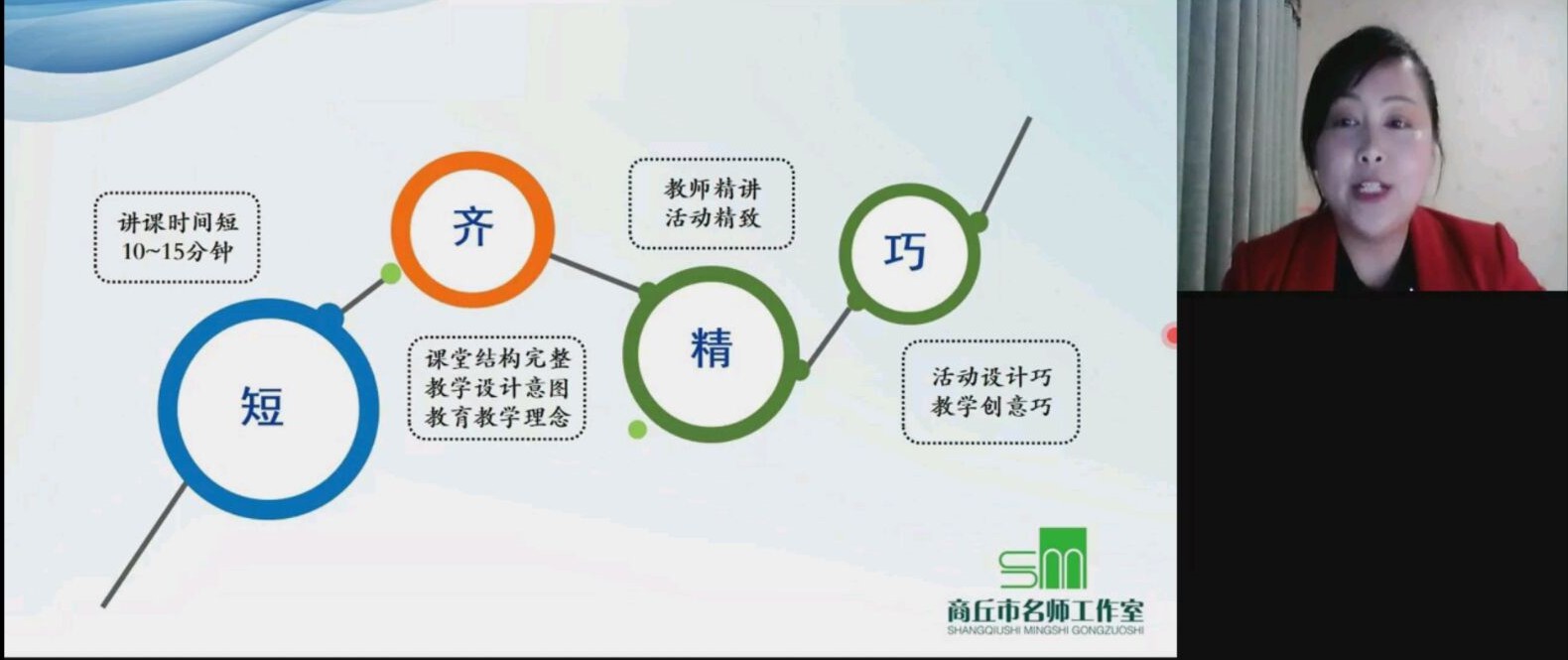 讲课时间短
10~15分钟

短

齐

课堂结构完整
教学设计意图
教育教学理念

教师精讲
活动精致

精

巧

活动设计巧
教学创意巧

SM
商丘市名师工作室
SHANGQIUSHI MINGSHI GONGZUOSHI